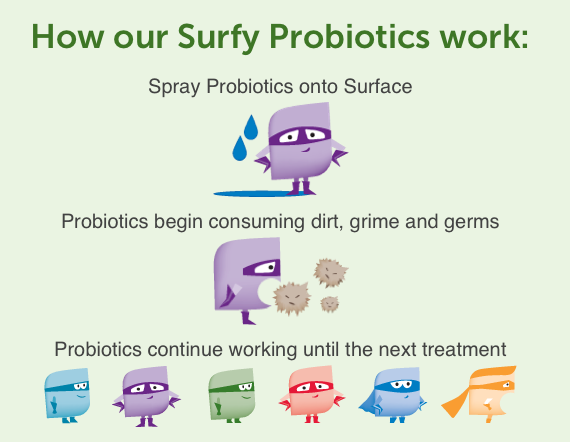 How our Surfy Probiotics work:

Spray Probiotics onto Surface

Probiotics begin consuming dirt, grime and germs

Probiotics continue working until the next treatment